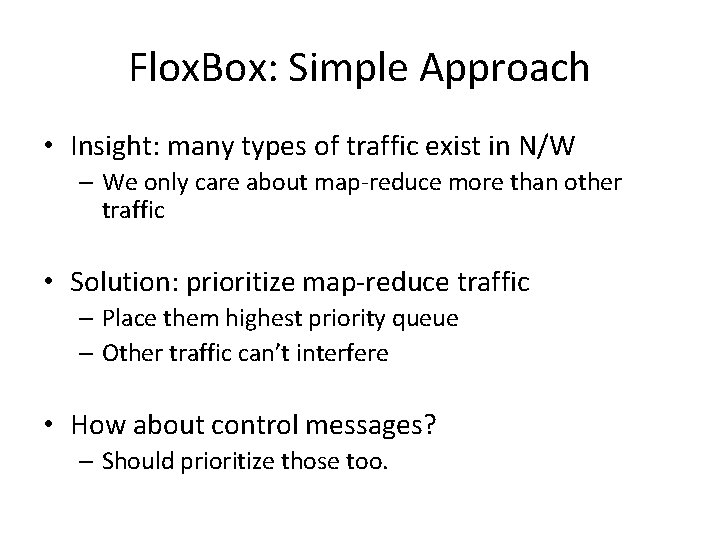 FloxBox: Simple Approach

• Insight: many types of traffic exist in N/W
– We only care about map-reduce more than other traffic

• Solution: prioritize map-reduce traffic
– Place them highest priority queue
– Other traffic can't interfere

• How about control messages?
– Should prioritize those too.